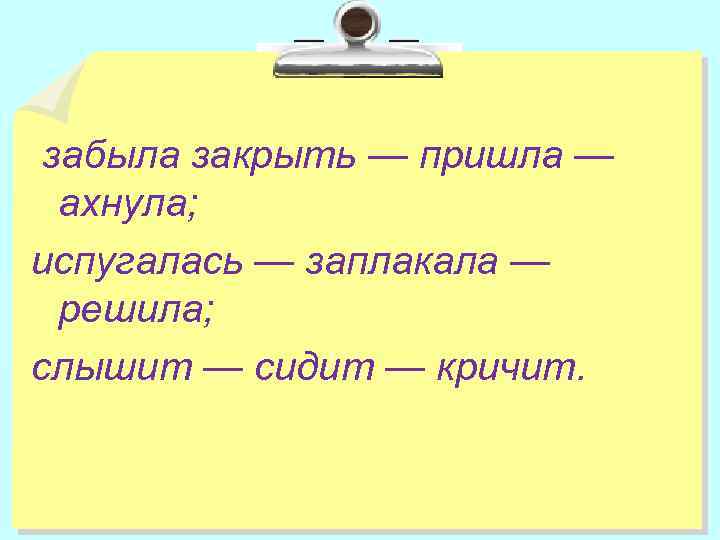 забыла закрыть — пришла — ахнула;

испугалась — заплакала — решила;

слышит — сидит — кричит.